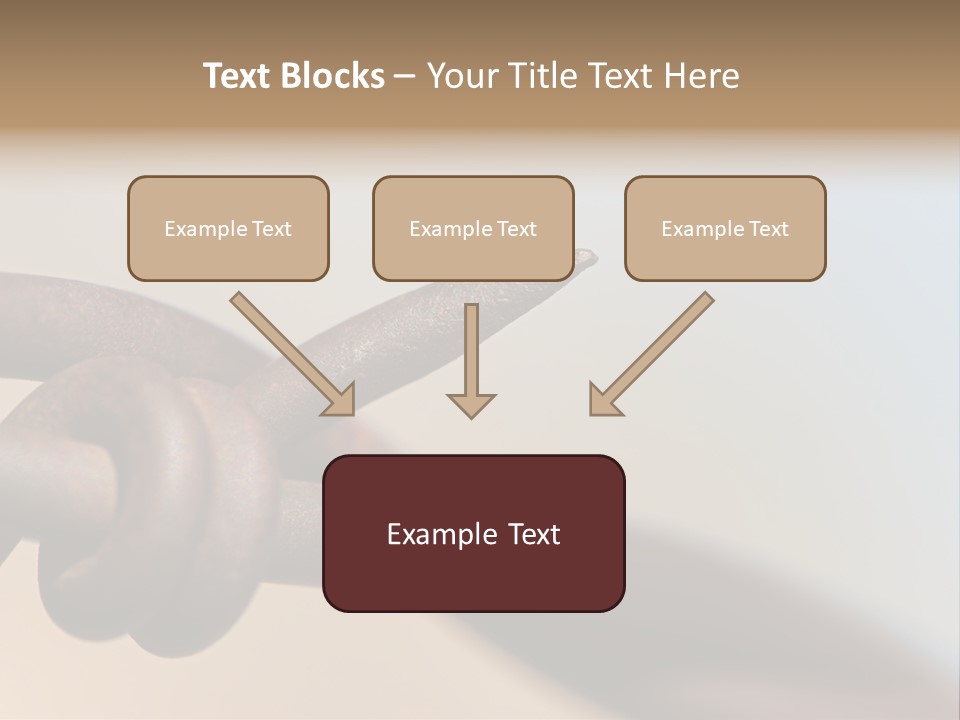 Text Blocks – Your Title Text Here

Example Text

Example Text

Example Text

Example Text